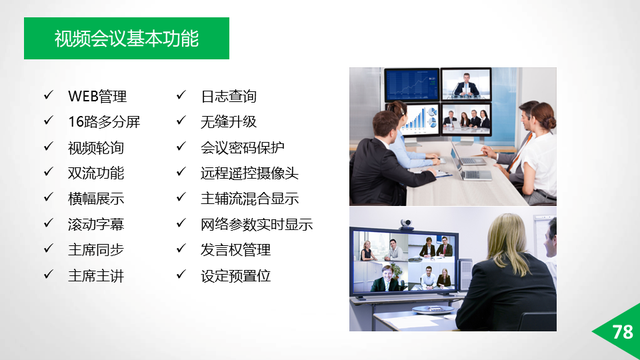 视频会议基本功能

✓ WEB管理
✓ 16路多分屏
✓ 视频轮询
✓ 双流功能
✓ 横幅展示
✓ 滚动字幕
✓ 主席同步
✓ 主席主讲

✓ 日志查询
✓ 无缝升级
✓ 会议密码保护
✓ 远程遥控摄像头
✓ 主辅流混合显示
✓ 网络参数实时显示
✓ 发言权管理
✓ 设定预置位

78